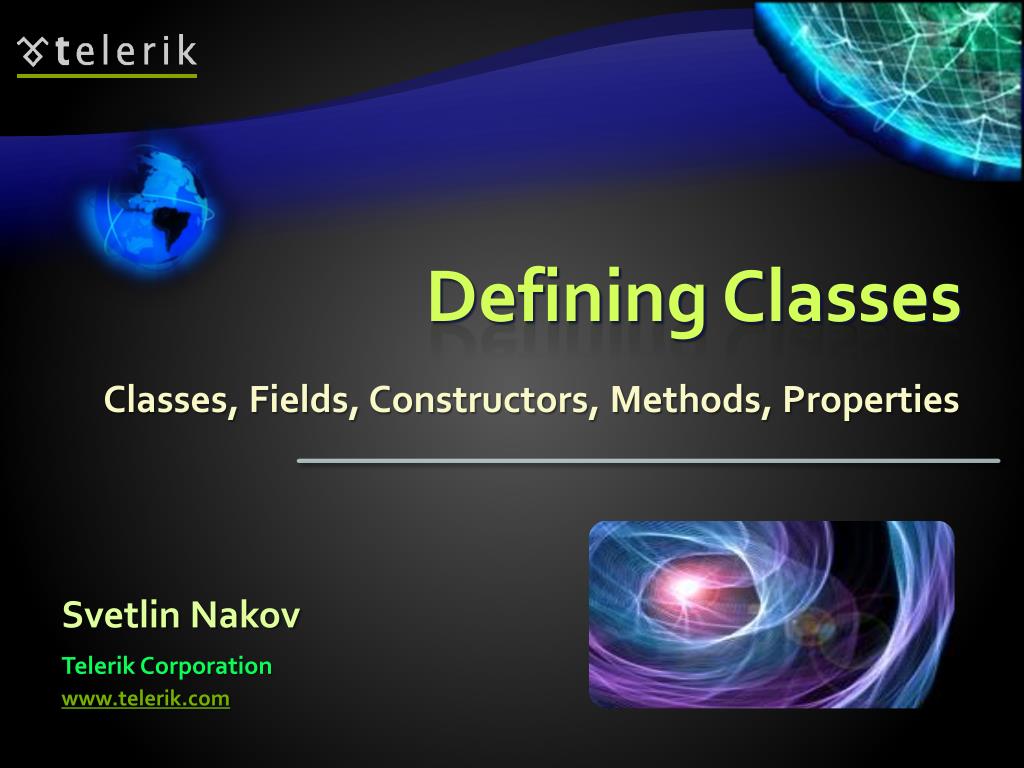 telerik

Defining Classes

Classes, Fields, Constructors, Methods, Properties

Svetlin Nakov

Telerik Corporation

www.telerik.com